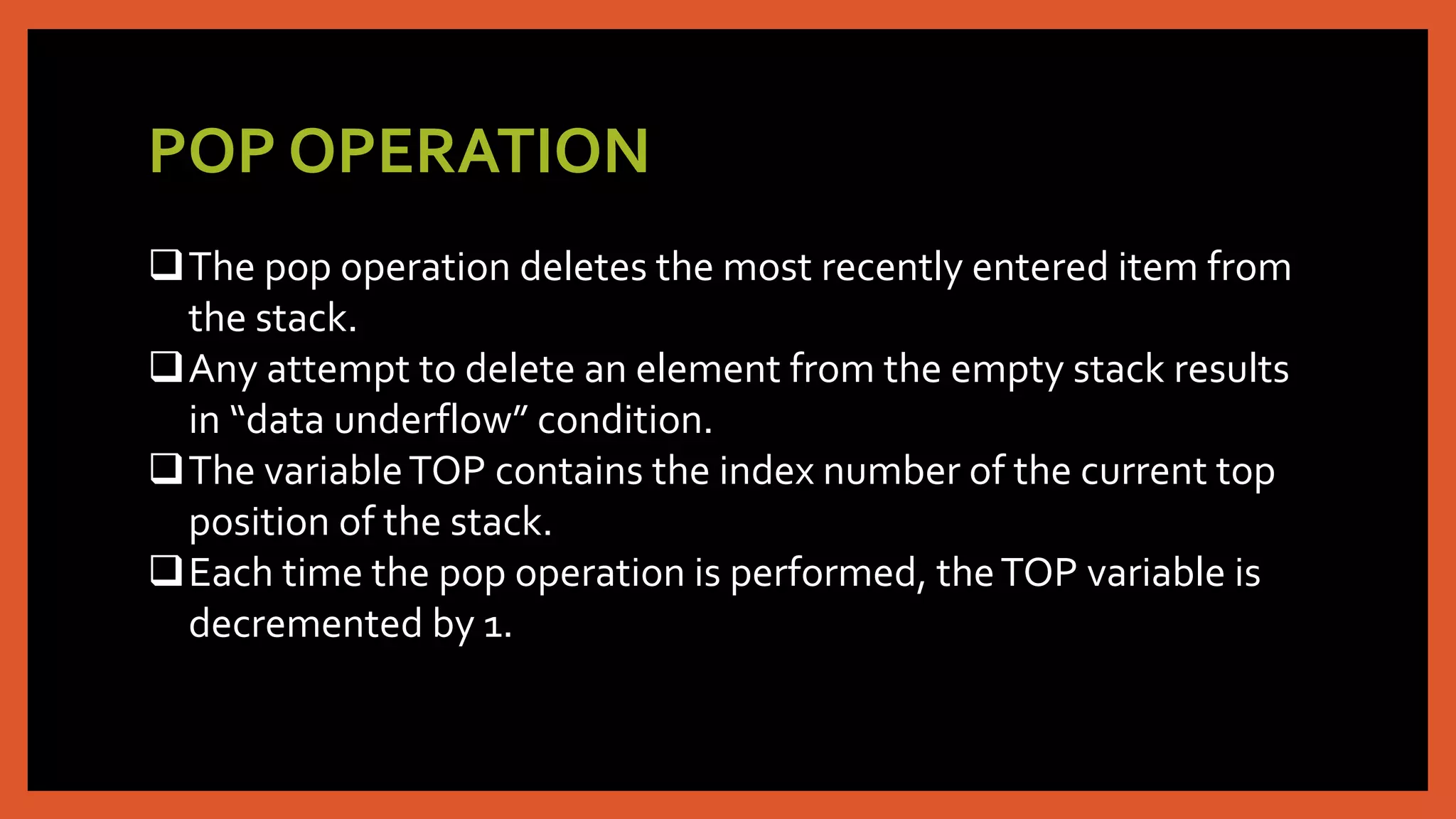 POP OPERATION

❑ The pop operation deletes the most recently entered item from the stack.

❑ Any attempt to delete an element from the empty stack results in “data underflow” condition.

❑ The variable TOP contains the index number of the current top position of the stack.

❑ Each time the pop operation is performed, the TOP variable is decremented by 1.